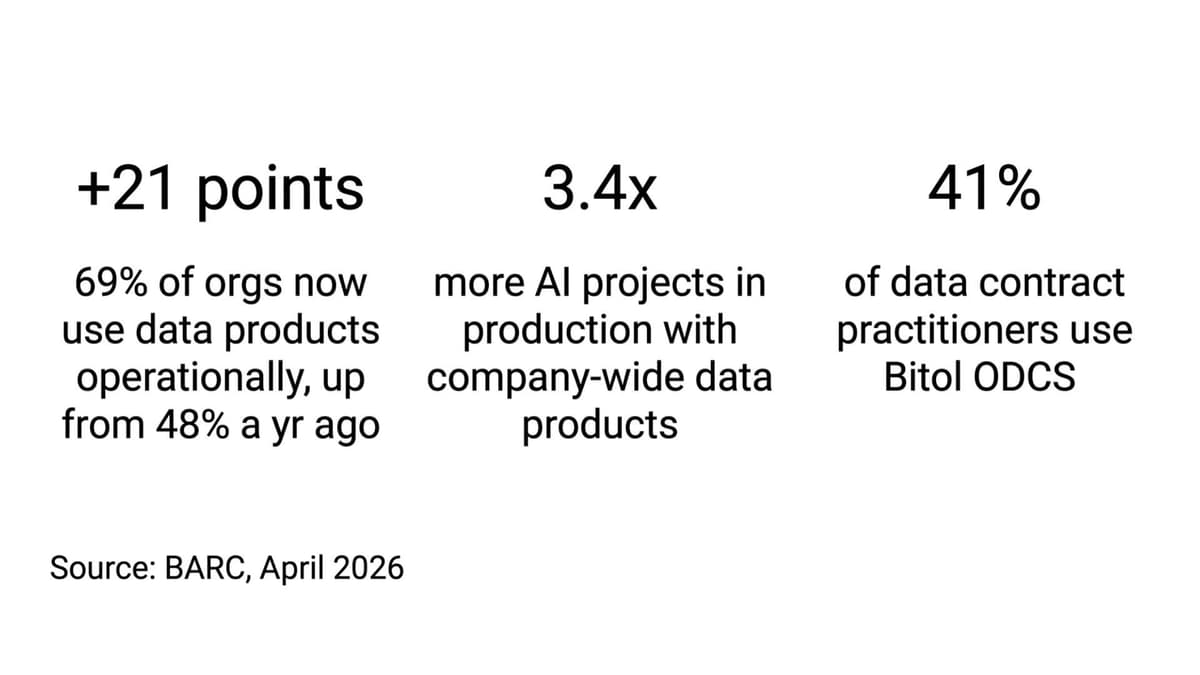 +21 points

69% of orgs now use data products operationally, up from 48% a yr ago

3.4x

more AI projects in production with company-wide data products

41%

of data contract practitioners use Bitol ODCS

Source: BARC, April 2026